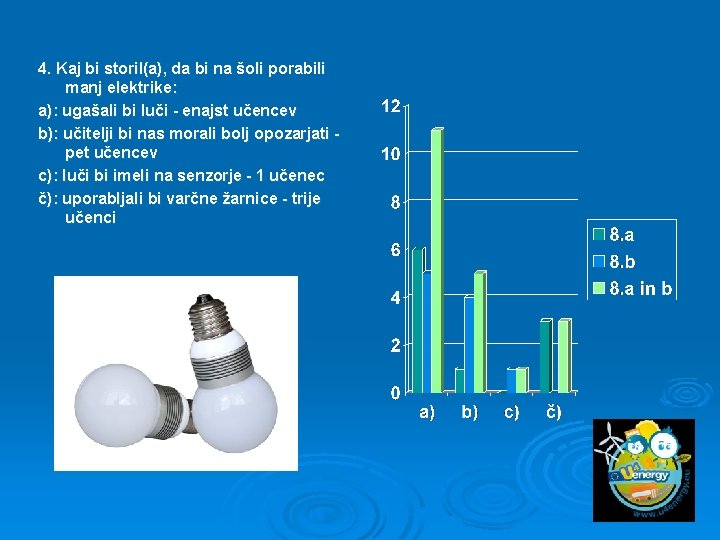 4. Kaj bi storil(a), da bi na šoli porabili manj elektrike:

a): ugašali bi luči - enajst učencev

b): učitelji bi nas morali bolj opozarjati - pet učencev

c): luči bi imeli na senzorje - 1 učenec

č): uporabljali bi varčne žarnice - trije učenci

12
10
8
6
4
2
0
a) b) c) č)

8.a
8.b
8.a in b

U4energy
www.u4energy.eu